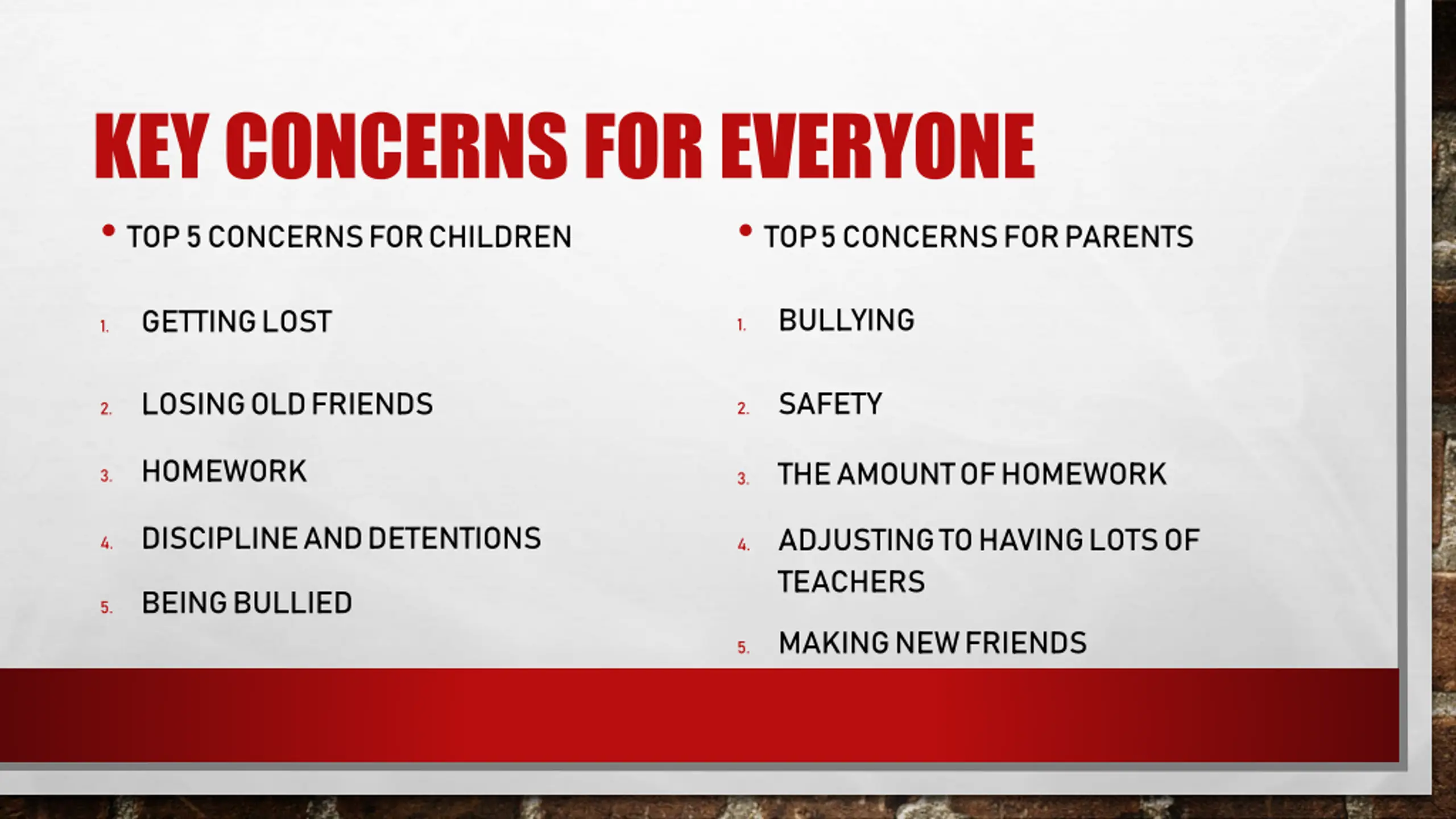 KEY CONCERNS FOR EVERYONE

• TOP 5 CONCERNS FOR CHILDREN

1. GETTING LOST
2. LOSING OLD FRIENDS
3. HOMEWORK
4. DISCIPLINE AND DETENTIONS
5. BEING BULLIED

• TOP 5 CONCERNS FOR PARENTS

1. BULLYING
2. SAFETY
3. THE AMOUNT OF HOMEWORK
4. ADJUSTING TO HAVING LOTS OF TEACHERS
5. MAKING NEW FRIENDS